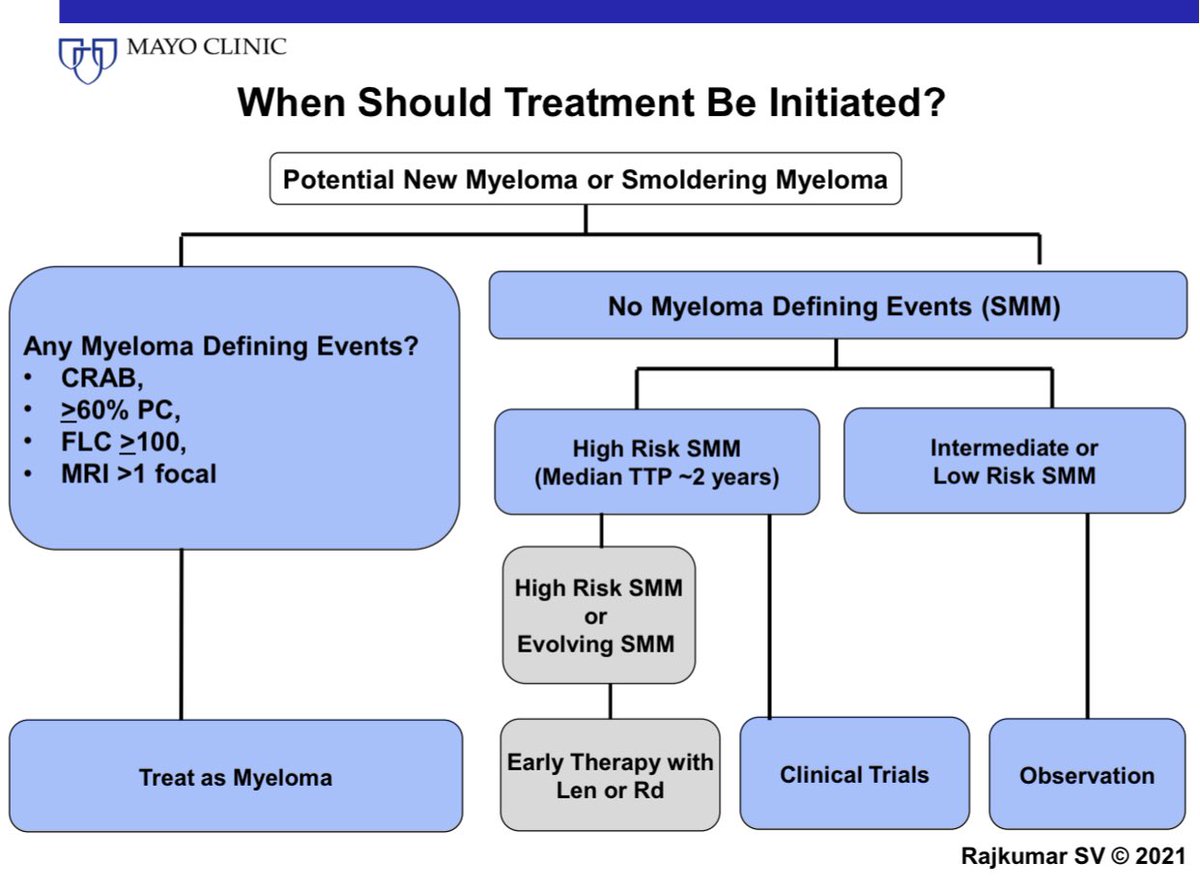 MAYO CLINIC

When Should Treatment Be Initiated?

Potential New Myeloma or Smoldering Myeloma

Any Myeloma Defining Events?
• CRAB,
• $\geq$60% PC,
• FLC $\geq$100,
• MRI >1 focal

No Myeloma Defining Events (SMM)

High Risk SMM (Median TTP ~2 years)

Intermediate or Low Risk SMM

High Risk SMM or Evolving SMM

Treat as Myeloma

Early Therapy with Len or Rd

Clinical Trials

Observation

Rajkumar SV © 2021